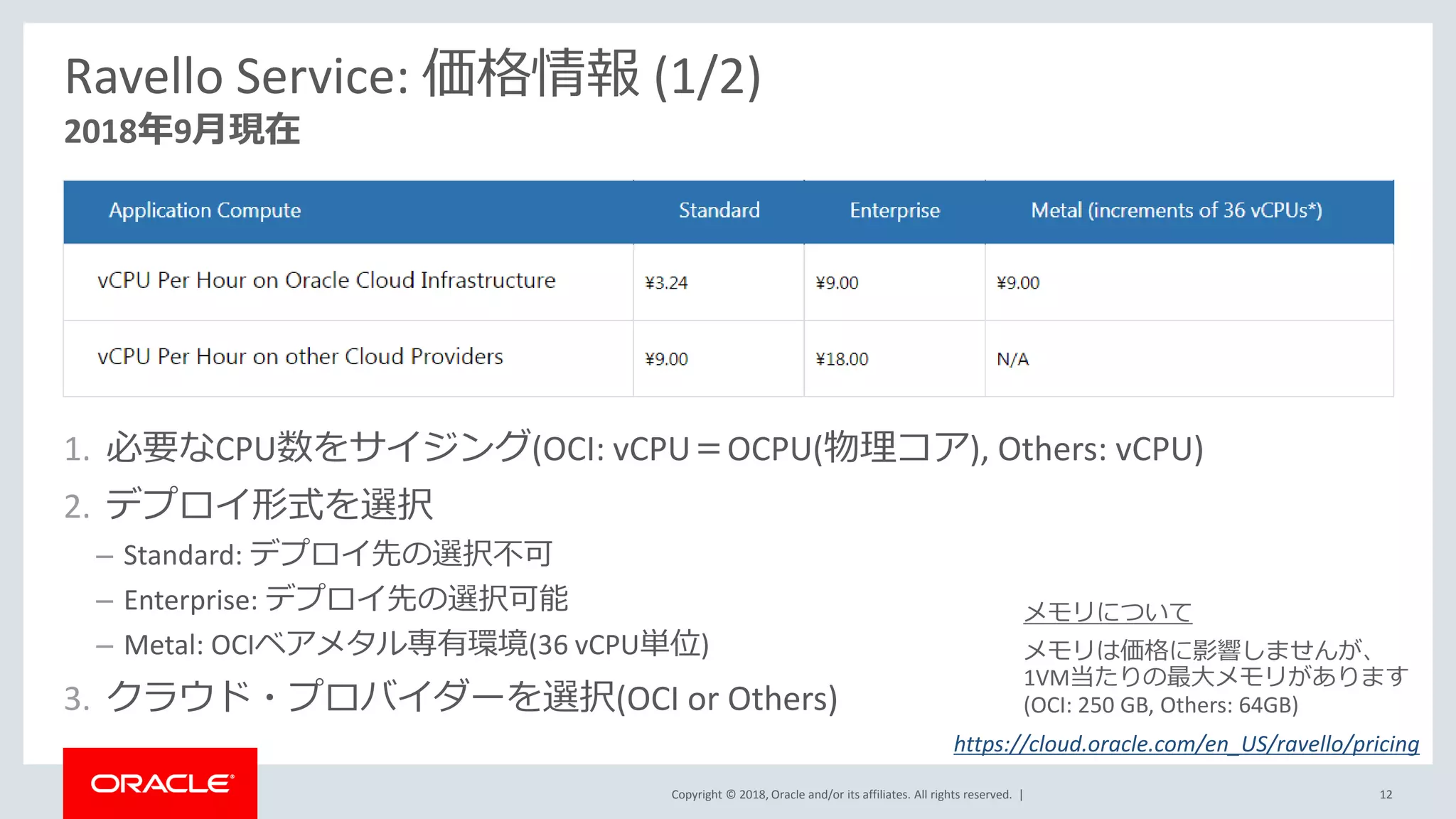 Ravello Service: 価格情報 (1/2)
2018年9月現在

| Application Compute | Standard | Enterprise | Metal (increments of 36 vCPUs*) |
|---|---|---|---|
| vCPU Per Hour on Oracle Cloud Infrastructure | ¥3.24 | ¥9.00 | ¥9.00 |
| vCPU Per Hour on other Cloud Providers | ¥9.00 | ¥18.00 | N/A |

1. 必要なCPU数をサイジング(OCI: vCPU＝OCPU(物理コア), Others: vCPU)
2. デプロイ形式を選択
– Standard: デプロイ先の選択不可
– Enterprise: デプロイ先の選択可能
– Metal: OCIベアメタル専有環境(36 vCPU単位)
3. クラウド・プロバイダーを選択(OCI or Others)

メモリについて
メモリは価格に影響しませんが、1VM当たりの最大メモリがあります
(OCI: 250 GB, Others: 64GB)

https://cloud.oracle.com/en_US/ravello/pricing

ORACLE

Copyright © 2018, Oracle and/or its affiliates. All rights reserved. |

12